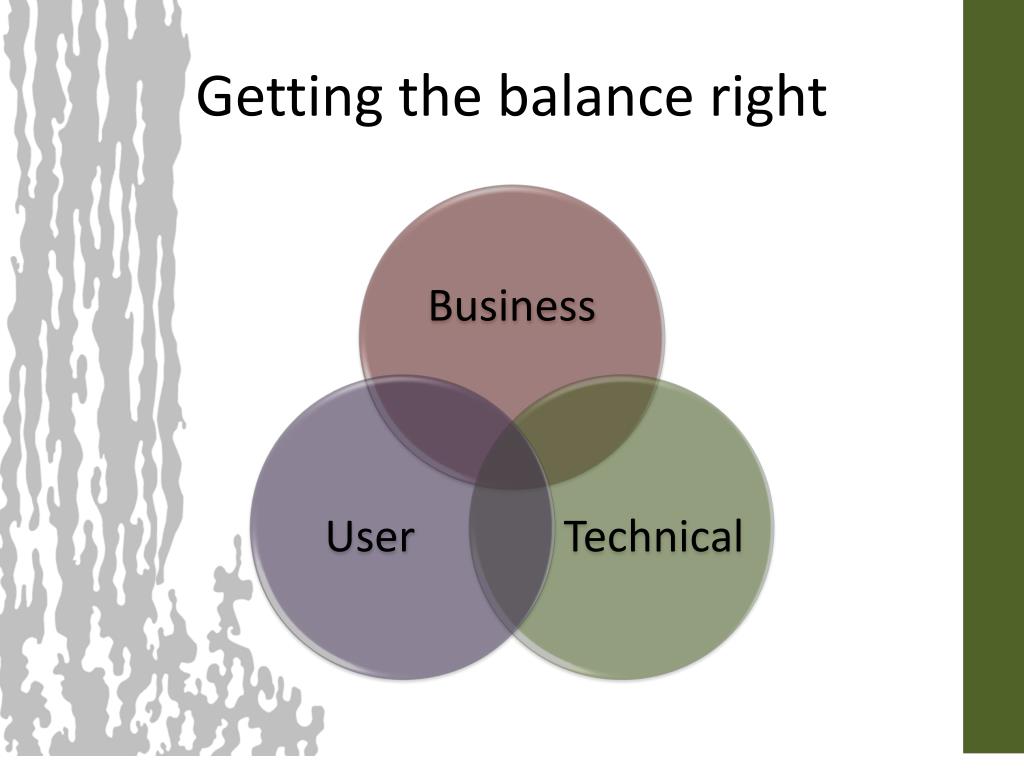 Getting the balance right

Business

User

Technical